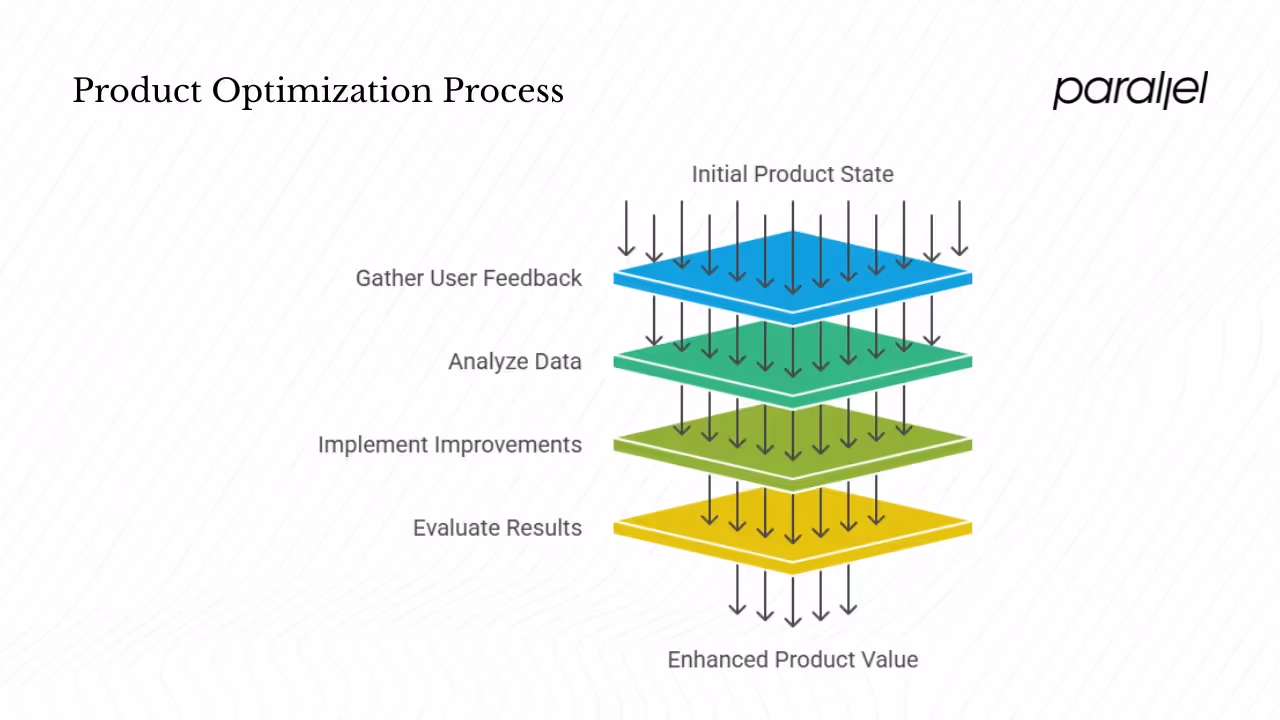 Product Optimization Process

parallel

Initial Product State

Gather User Feedback

Analyze Data

Implement Improvements

Evaluate Results

Enhanced Product Value